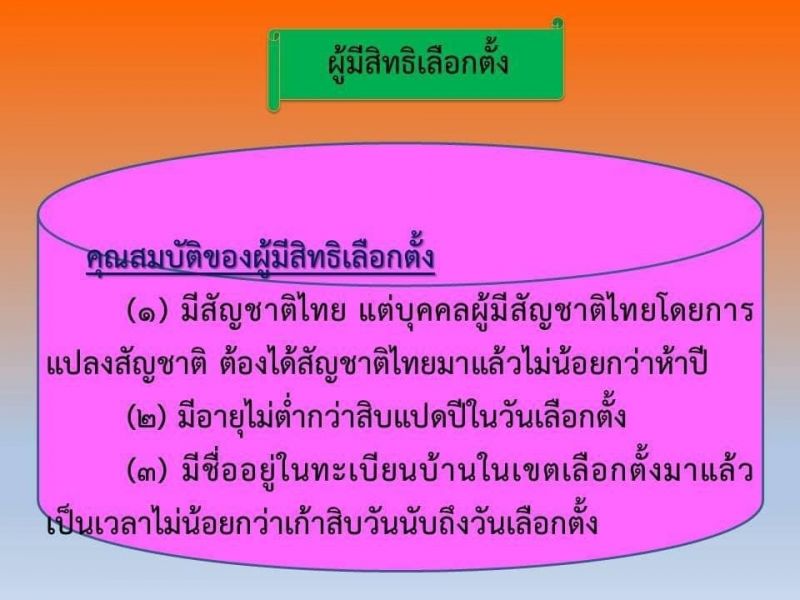 ผู้มีสิทธิเลือกตั้ง

คุณสมบัติของผู้มีสิทธิเลือกตั้ง

(๑) มีสัญชาติไทย แต่บุคคลผู้มีสัญชาติไทยโดยการแปลงสัญชาติ ต้องได้สัญชาติไทยมาแล้วไม่น้อยกว่าห้าปี

(๒) มีอายุไม่ต่ำกว่าสิบแปดปีในวันเลือกตั้ง

(๓) มีชื่ออยู่ในทะเบียนบ้านในเขตเลือกตั้งมาแล้วเป็นเวลาไม่น้อยกว่าเก้าสิบวันนับถึงวันเลือกตั้ง